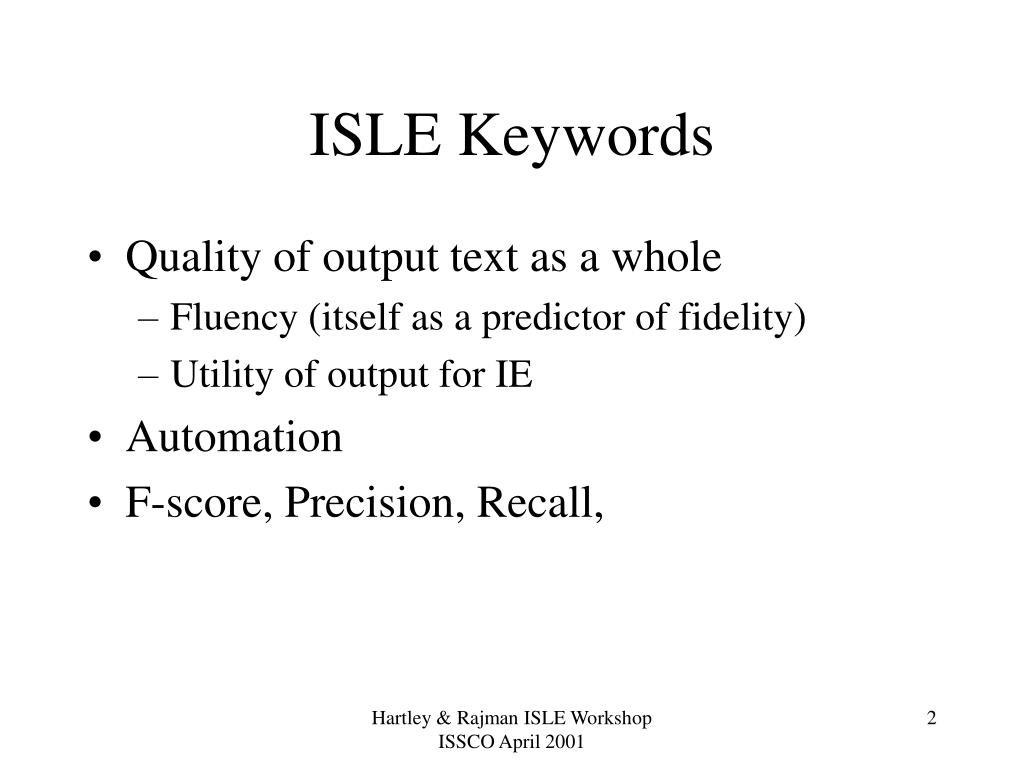 ISLE Keywords

• Quality of output text as a whole
– Fluency (itself as a predictor of fidelity)
– Utility of output for IE
• Automation
• F-score, Precision, Recall,

Hartley & Rajman ISLE Workshop
ISSCO April 2001

2